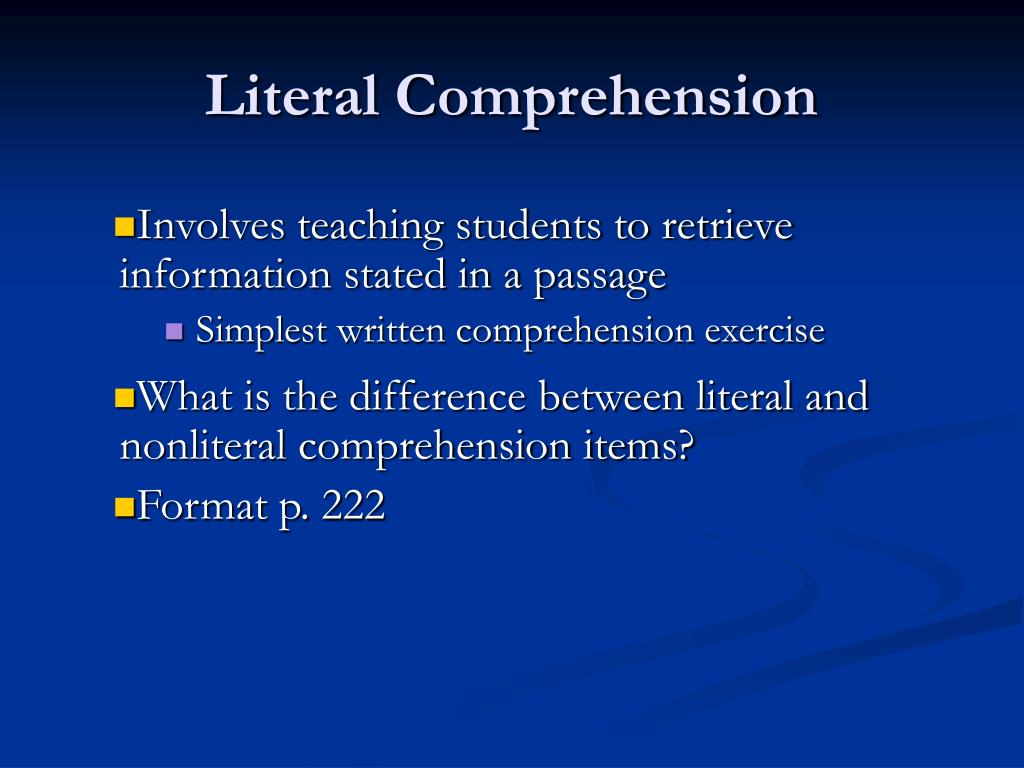 Literal Comprehension

Involves teaching students to retrieve information stated in a passage

Simplest written comprehension exercise

What is the difference between literal and nonliteral comprehension items?

Format p. 222